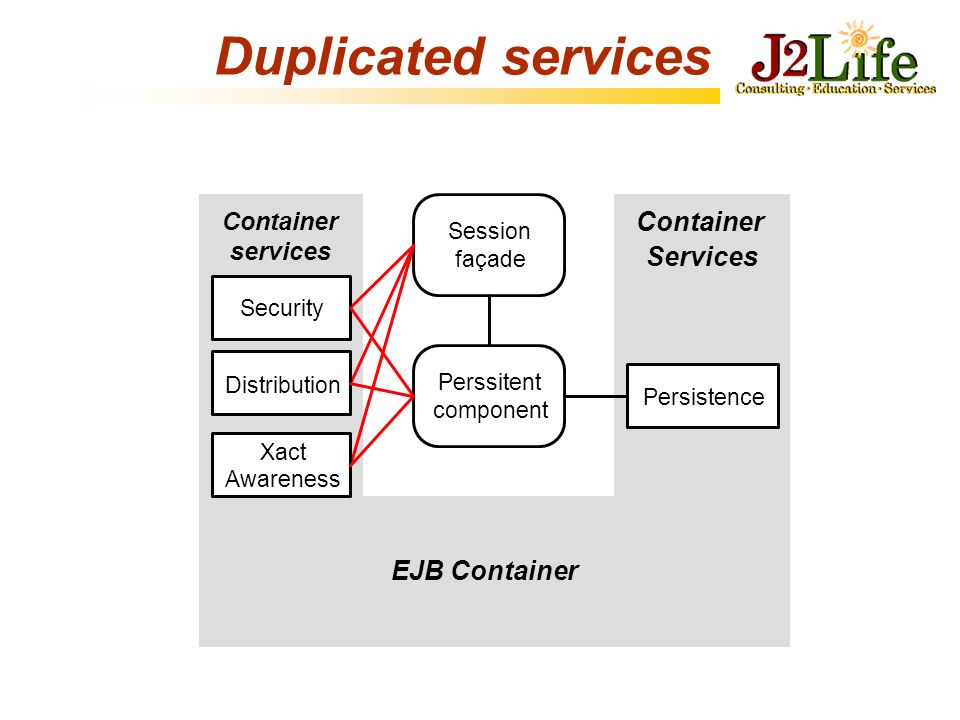 Duplicated services

J2Life
Consulting · Education · Services

Container services

Security

Distribution

Xact Awareness

Session façade

Perssitent component

Container Services

Persistence

EJB Container